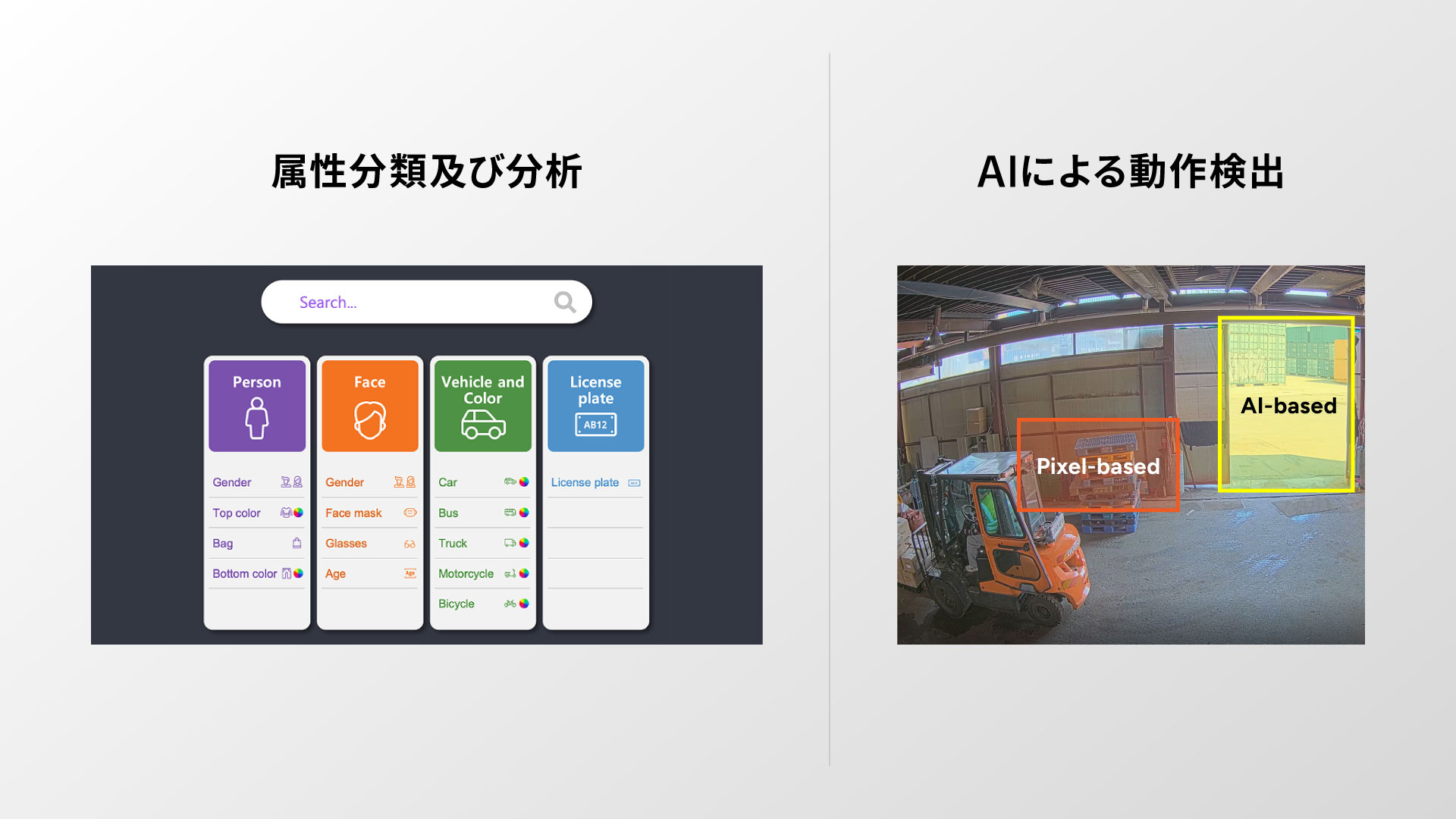 属性分類及び分析

Search...

Person

Gender

Top color

Bag

Bottom color

Face

Gender

Face mask

Glasses

Age

Vehicle and Color

Car

Bus

Truck

Motorcycle

Bicycle

License plate

AB12

License plate

AIによる動作検出

AI-based

Pixel-based